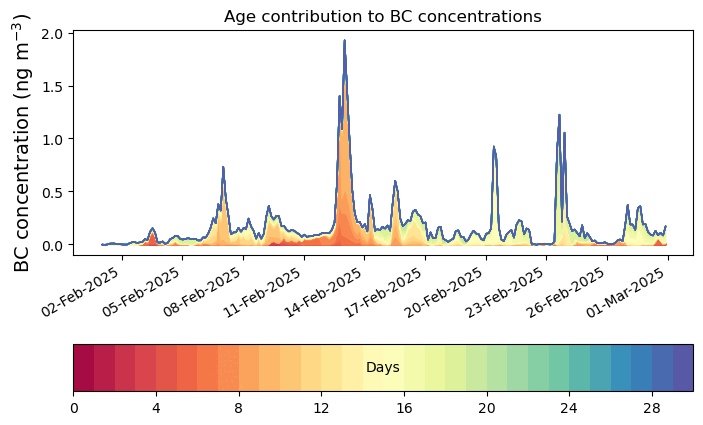 Age contribution to BC concentrations

BC concentration (ng m$^{-3}$)

2.0
1.5
1.0
0.5
0.0

02-Feb-2025
05-Feb-2025
08-Feb-2025
11-Feb-2025
14-Feb-2025
17-Feb-2025
20-Feb-2025
23-Feb-2025
26-Feb-2025
01-Mar-2025

Days

0
4
8
12
16
20
24
28